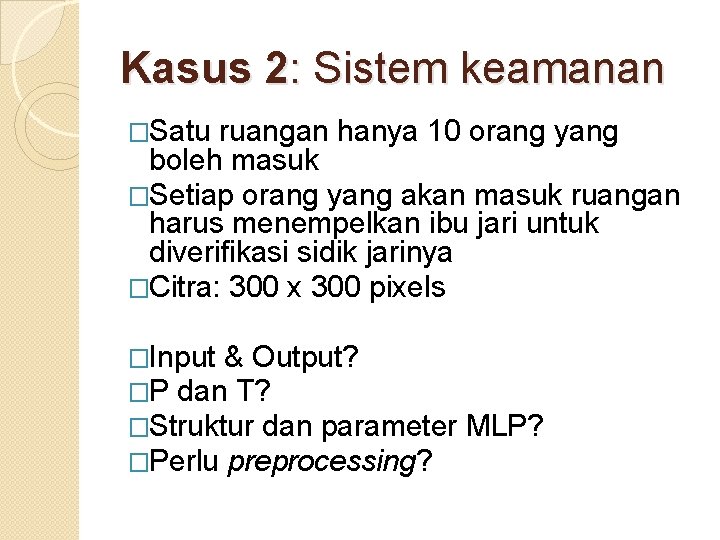 Kasus 2: Sistem keamanan

□Satu ruangan hanya 10 orang yang boleh masuk

□Setiap orang yang akan masuk ruangan harus menempelkan ibu jari untuk diverifikasi sidik jarinya

□Citra: 300 x 300 pixels

□Input & Output?

□P dan T?

□Struktur dan parameter MLP?

□Perlu preprocessing?